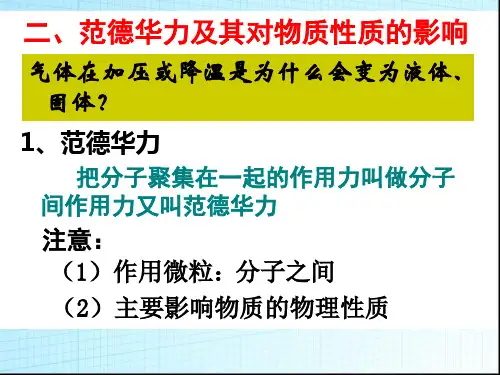 二、范德华力及其对物质性质的影响

气体在加压或降温是为什么会变为液体、固体？

1、范德华力

把分子聚集在一起的作用力叫做分子间作用力又叫范德华力

注意：

（1）作用微粒：分子之间

（2）主要影响物质的物理性质